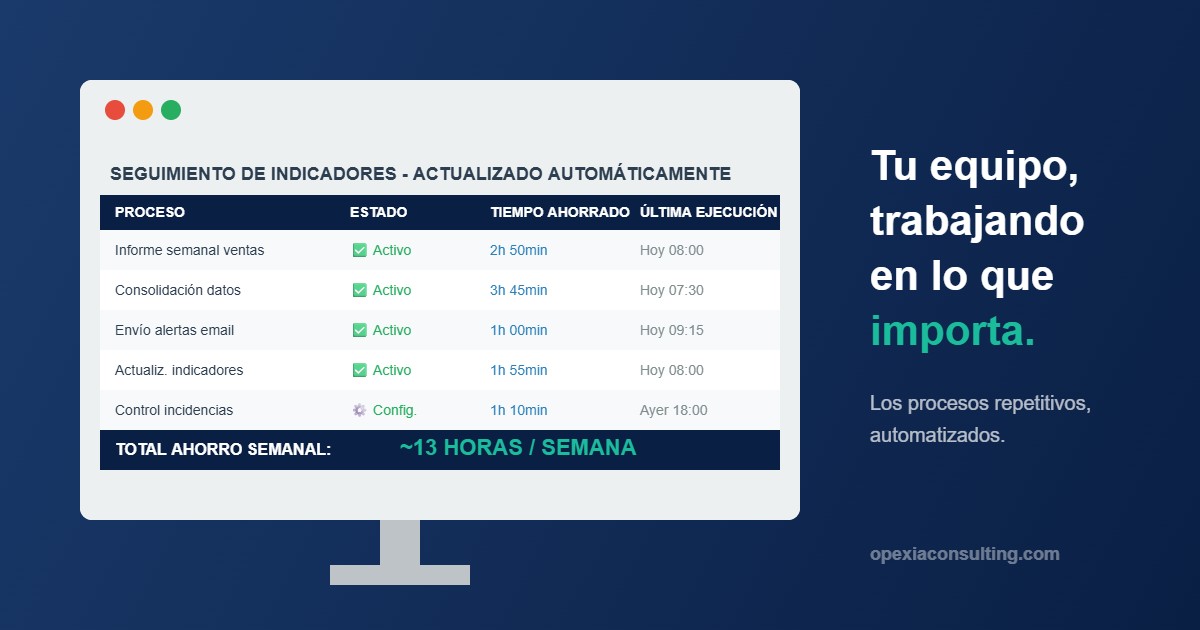 SEGUIMIENTO DE INDICADORES - ACTUALIZADO AUTOMÁTICAMENTE

| PROCESO | ESTADO | TIEMPO AHORRADO | ÚLTIMA EJECUCIÓN |
|---|---|---|---|
| Informe semanal ventas | ✅ Activo | 2h 50min | Hoy 08:00 |
| Consolidación datos | ✅ Activo | 3h 45min | Hoy 07:30 |
| Envío alertas email | ✅ Activo | 1h 00min | Hoy 09:15 |
| Actualiz. indicadores | ✅ Activo | 1h 55min | Hoy 08:00 |
| Control incidencias | ⚙️ Config. | 1h 10min | Ayer 18:00 |

TOTAL AHORRO SEMANAL: ~13 HORAS / SEMANA

Tu equipo, trabajando en lo que importa.

Los procesos repetitivos, automatizados.

opexiaconsulting.com